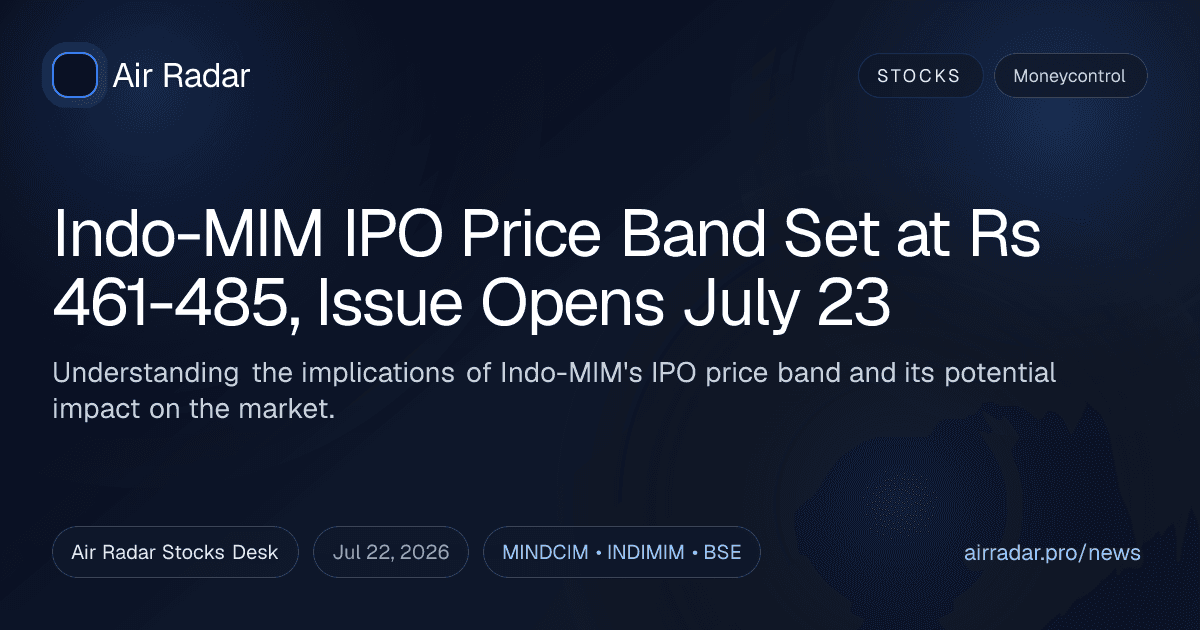 Air Radar

STOCKS

Moneycontrol

Indo-MIM IPO Price Band Set at Rs 461-485, Issue Opens July 23

Understanding the implications of Indo-MIM's IPO price band and its potential impact on the market.

Air Radar Stocks Desk

Jul 22, 2026

MINDCIM • INDIMIM • BSE

airradar.pro/news